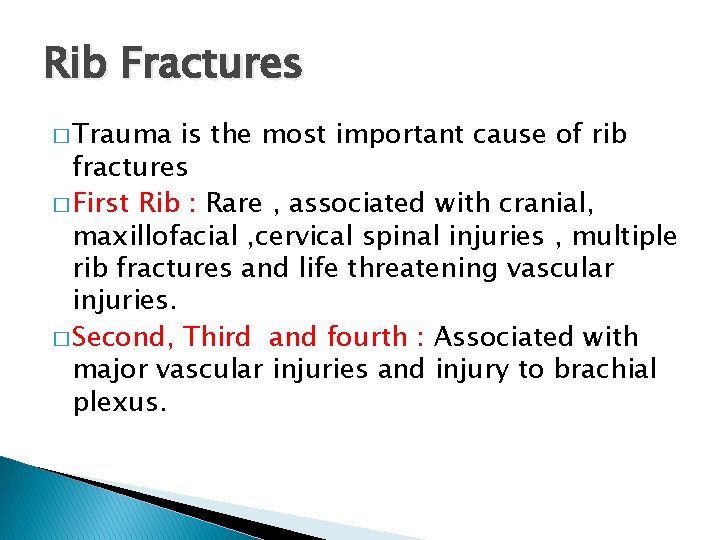 Rib Fractures

□ Trauma is the most important cause of rib fractures

□ First Rib : Rare , associated with cranial, maxillofacial ,cervical spinal injuries , multiple rib fractures and life threatening vascular injuries.

□ Second, Third  and fourth : Associated with major vascular injuries and injury to brachial plexus.